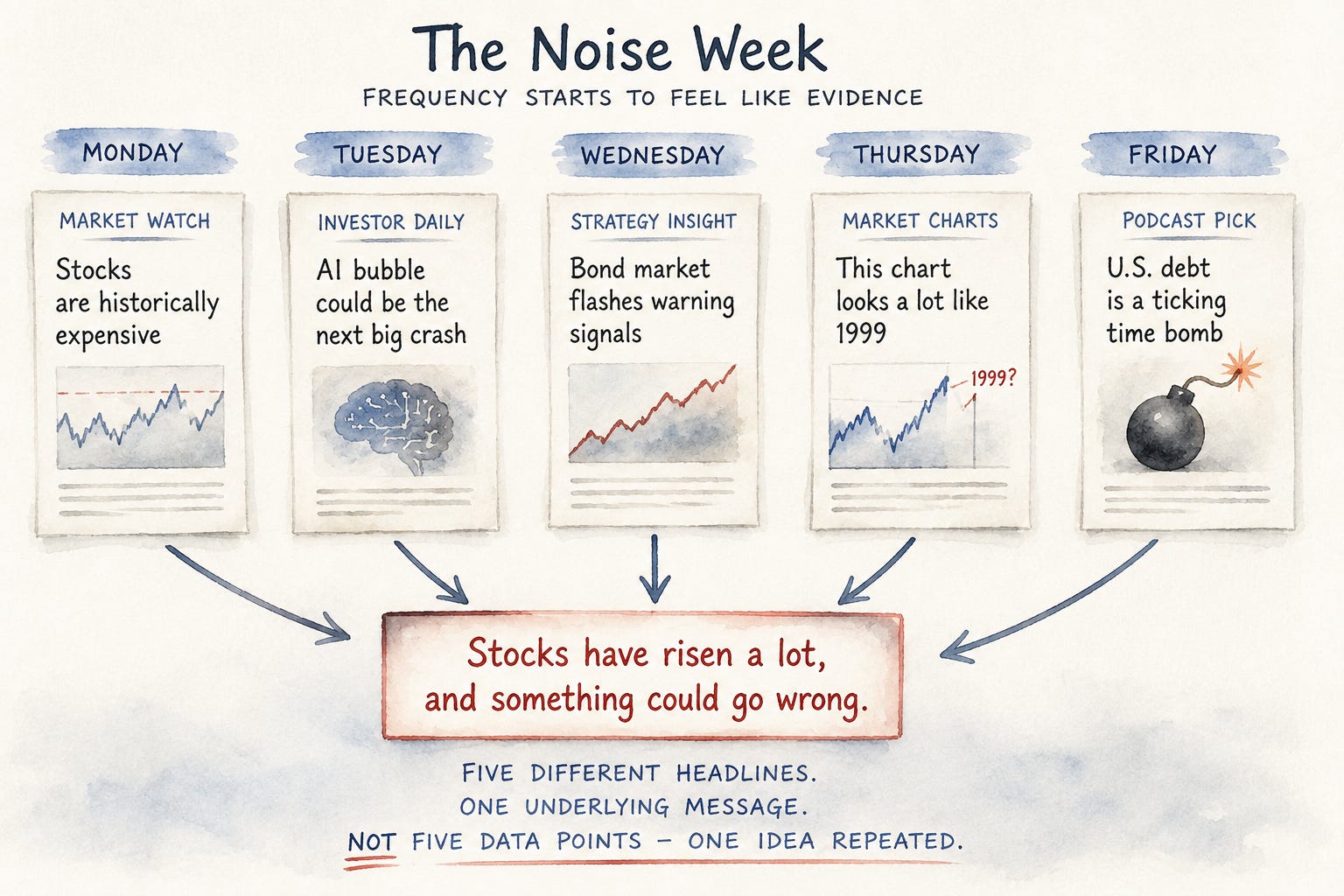 The Noise Week

FREQUENCY STARTS TO FEEL LIKE EVIDENCE

MONDAY

MARKET WATCH

Stocks are historically expensive

TUESDAY

INVESTOR DAILY

AI bubble could be the next big crash

WEDNESDAY

STRATEGY INSIGHT

Bond market flashes warning signals

THURSDAY

MARKET CHARTS

This chart looks a lot like 1999

1999?

FRIDAY

PODCAST PICK

U.S. debt is a ticking time bomb

Stocks have risen a lot, and something could go wrong.

FIVE DIFFERENT HEADLINES.
ONE UNDERLYING MESSAGE.
NOT FIVE DATA POINTS – ONE IDEA REPEATED.